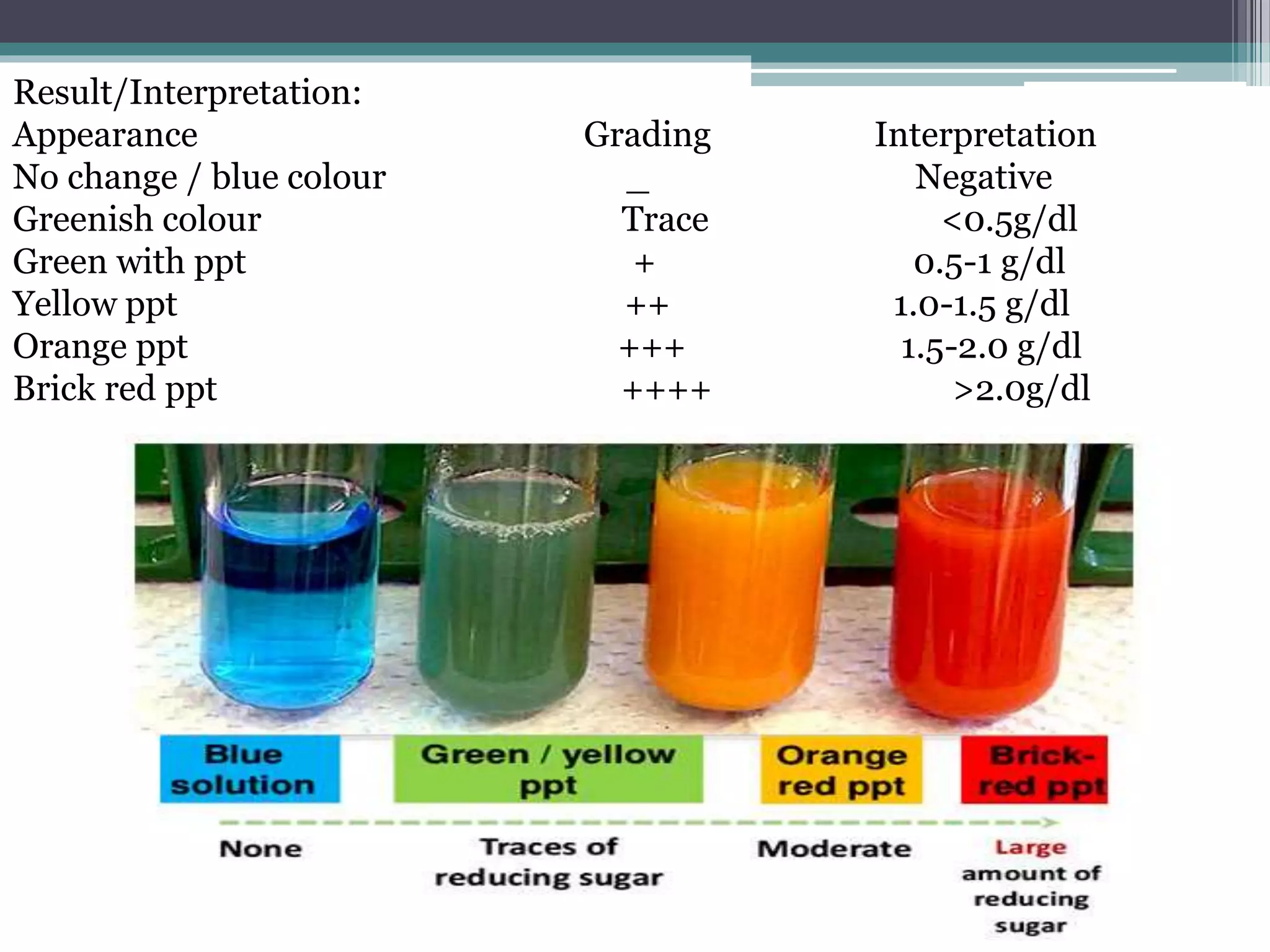 Result/Interpretation:

| Appearance | Grading | Interpretation |
|---|---|---|
| No change / blue colour | _ | Negative |
| Greenish colour | Trace | <0.5g/dl |
| Green with ppt | + | 0.5-1 g/dl |
| Yellow ppt | ++ | 1.0-1.5 g/dl |
| Orange ppt | +++ | 1.5-2.0 g/dl |
| Brick red ppt | ++++ | >2.0g/dl |

Blue solution

Green / yellow ppt

Orange red ppt

Brick-red ppt

None

Traces of reducing sugar

Moderate

Large amount of reducing sugar